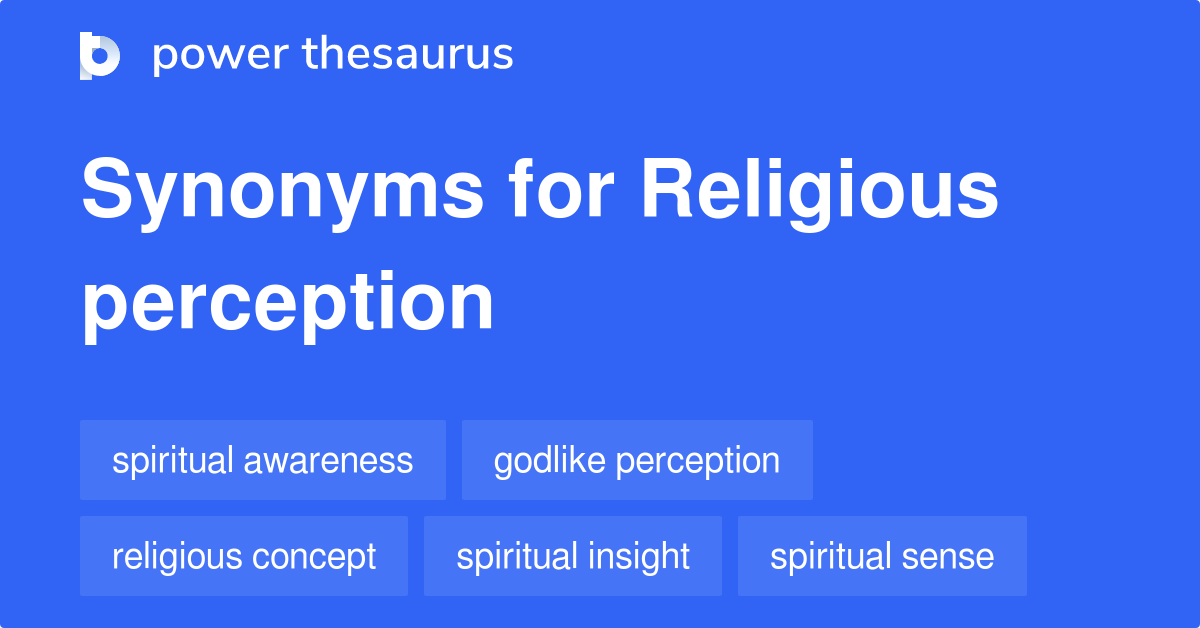 power thesaurus

Synonyms for Religious perception

spiritual awareness

godlike perception

religious concept

spiritual insight

spiritual sense